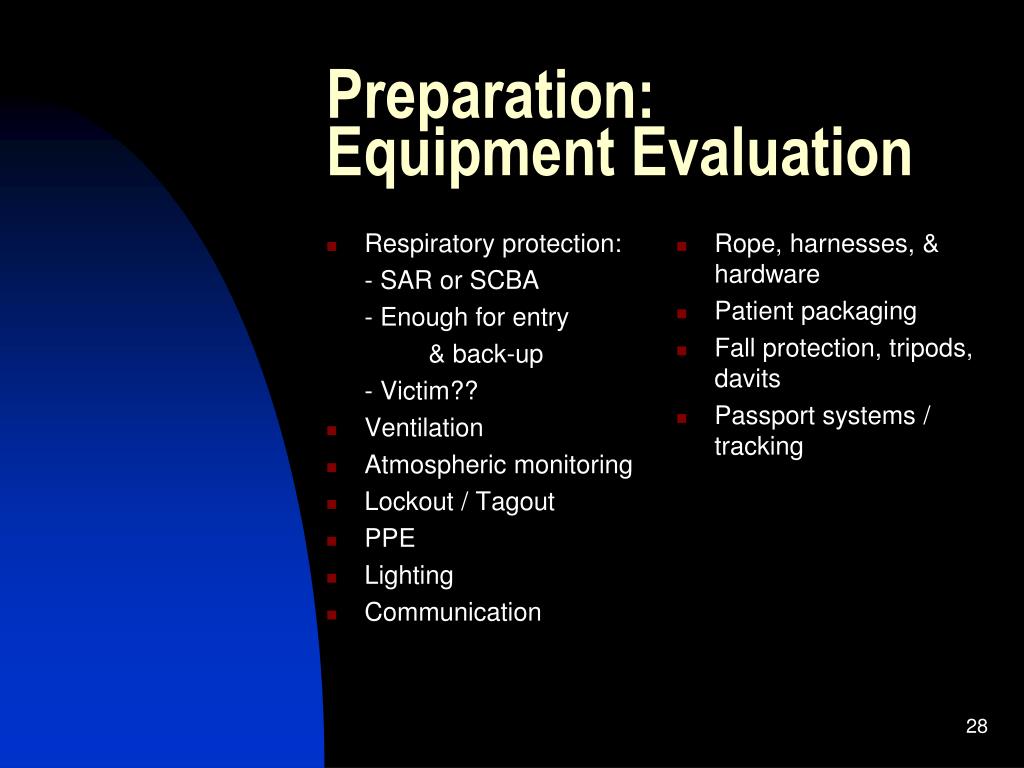 Preparation:
Equipment Evaluation

- Respiratory protection:
- SAR or SCBA
- Enough for entry
& back-up
- Victim??
- Ventilation
- Atmospheric monitoring
- Lockout / Tagout
- PPE
- Lighting
- Communication

- Rope, harnesses, & hardware
- Patient packaging
- Fall protection, tripods, davits
- Passport systems / tracking

28